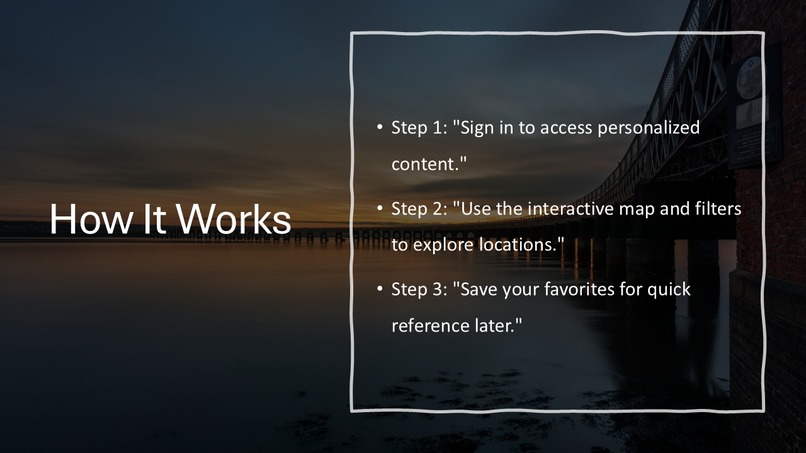 How It Works

• Step 1: "Sign in to access personalized content."

• Step 2: "Use the interactive map and filters to explore locations."

• Step 3: "Save your favorites for quick reference later."